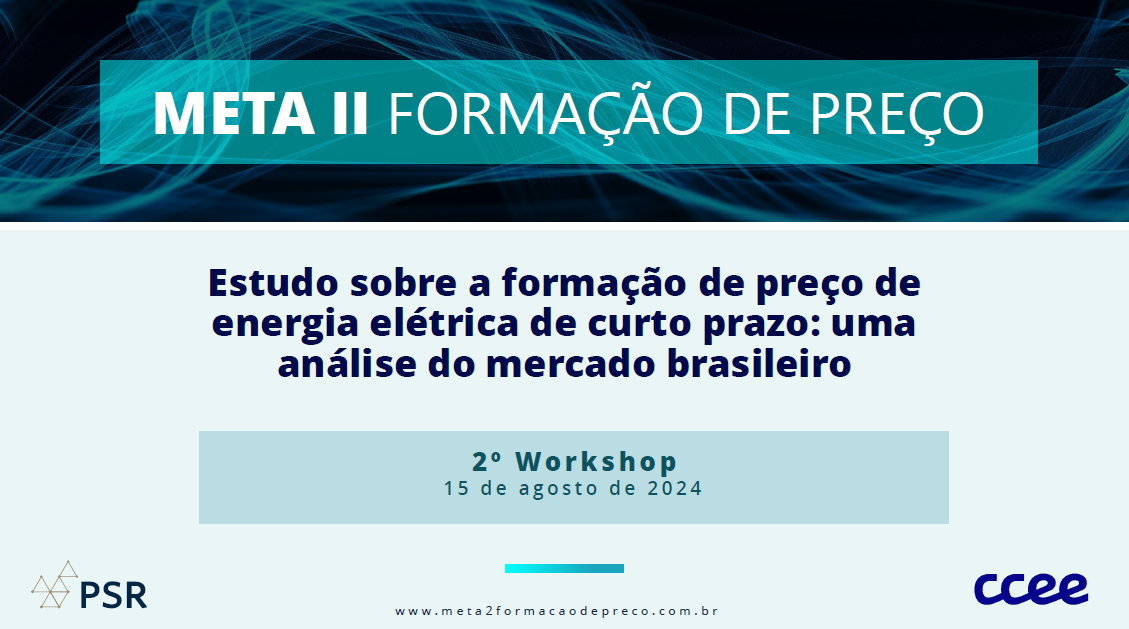 META II FORMAÇÃO DE PREÇO

Estudo sobre a formação de preço de energia elétrica de curto prazo: uma análise do mercado brasileiro

2º Workshop
15 de agosto de 2024

PSR

www.meta2formacaodepreco.com.br

ccee